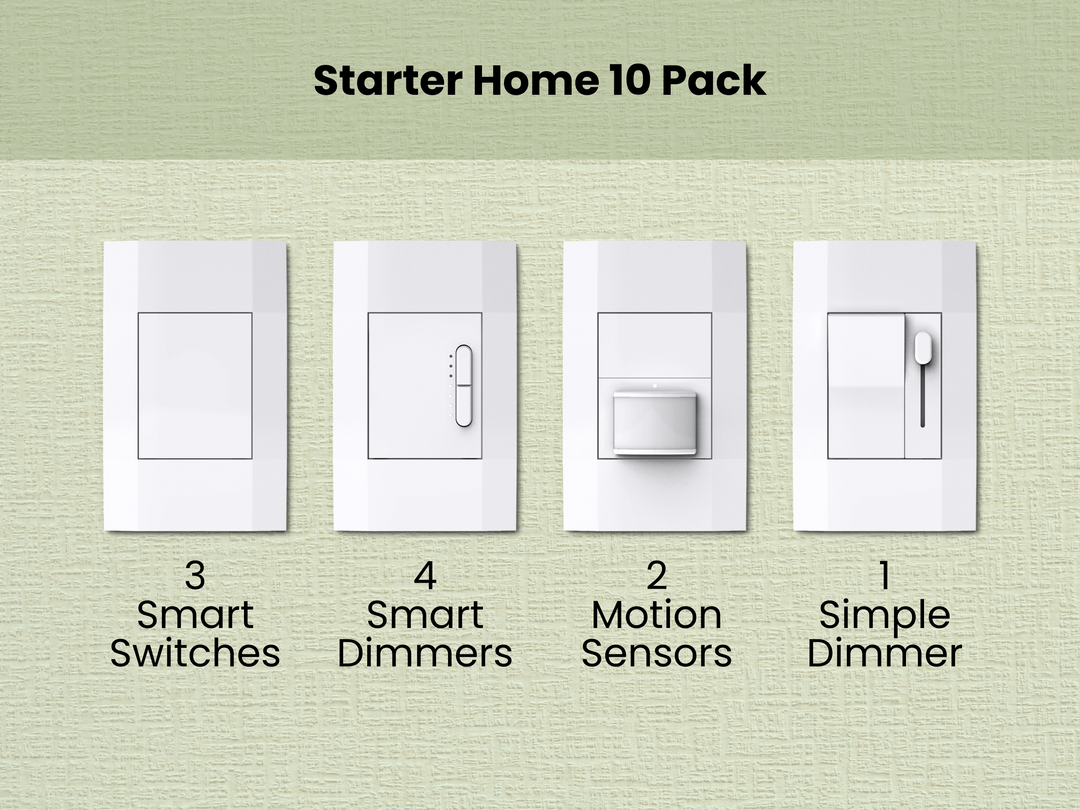 Starter Home 10 Pack

3
Smart
Switches

4
Smart
Dimmers

2
Motion
Sensors

1
Simple
Dimmer